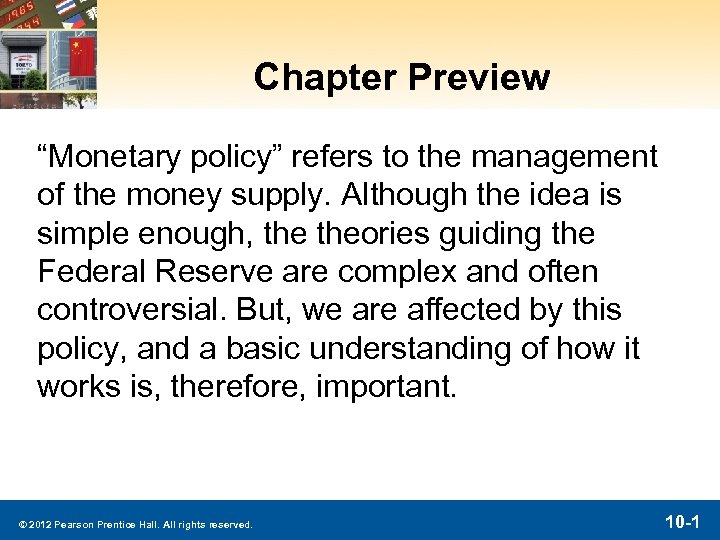 Chapter Preview

“Monetary policy” refers to the management of the money supply. Although the idea is simple enough, the theories guiding the Federal Reserve are complex and often controversial. But, we are affected by this policy, and a basic understanding of how it works is, therefore, important.

© 2012 Pearson Prentice Hall. All rights reserved.

10-1